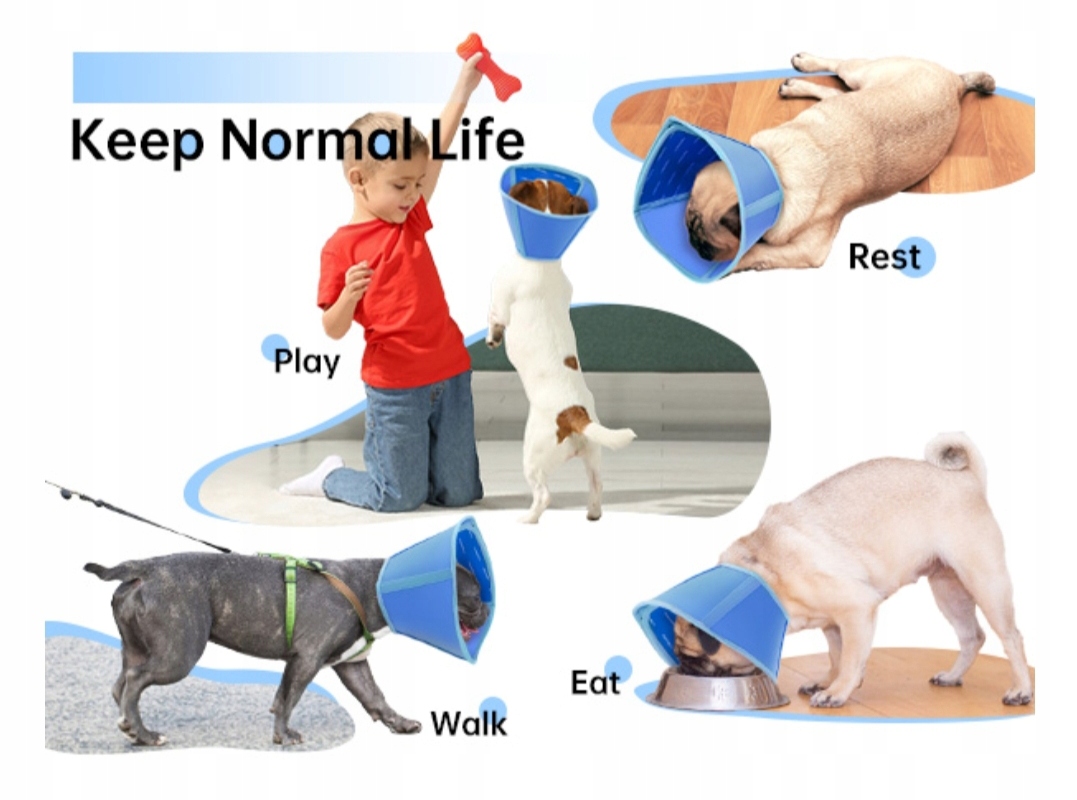 Keep Normal Life

Rest

Play

Eat

Walk